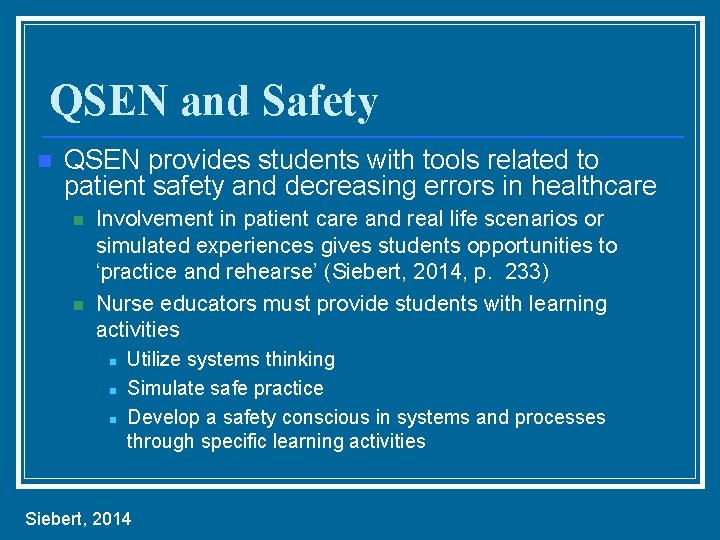 QSEN and Safety

QSEN provides students with tools related to patient safety and decreasing errors in healthcare

Involvement in patient care and real life scenarios or simulated experiences gives students opportunities to ‘practice and rehearse’ (Siebert, 2014, p. 233)

Nurse educators must provide students with learning activities

Utilize systems thinking

Simulate safe practice

Develop a safety conscious in systems and processes through specific learning activities

Siebert, 2014